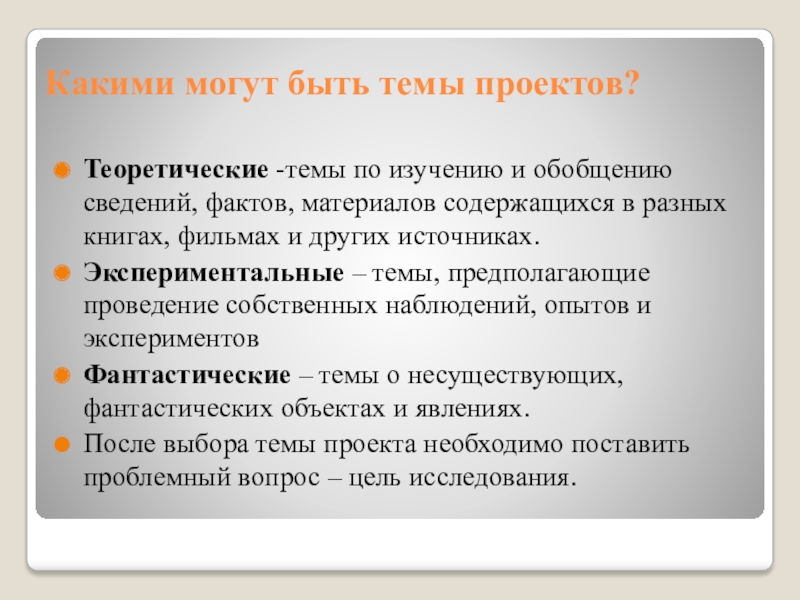 Какими могут быть темы проектов?

Теоретические -темы по изучению и обобщению сведений, фактов, материалов содержащихся в разных книгах, фильмах и других источниках.

Экспериментальные – темы, предполагающие проведение собственных наблюдений, опытов и экспериментов

Фантастические – темы о несуществующих, фантастических объектах и явлениях.

После выбора темы проекта необходимо поставить проблемный вопрос – цель исследования.